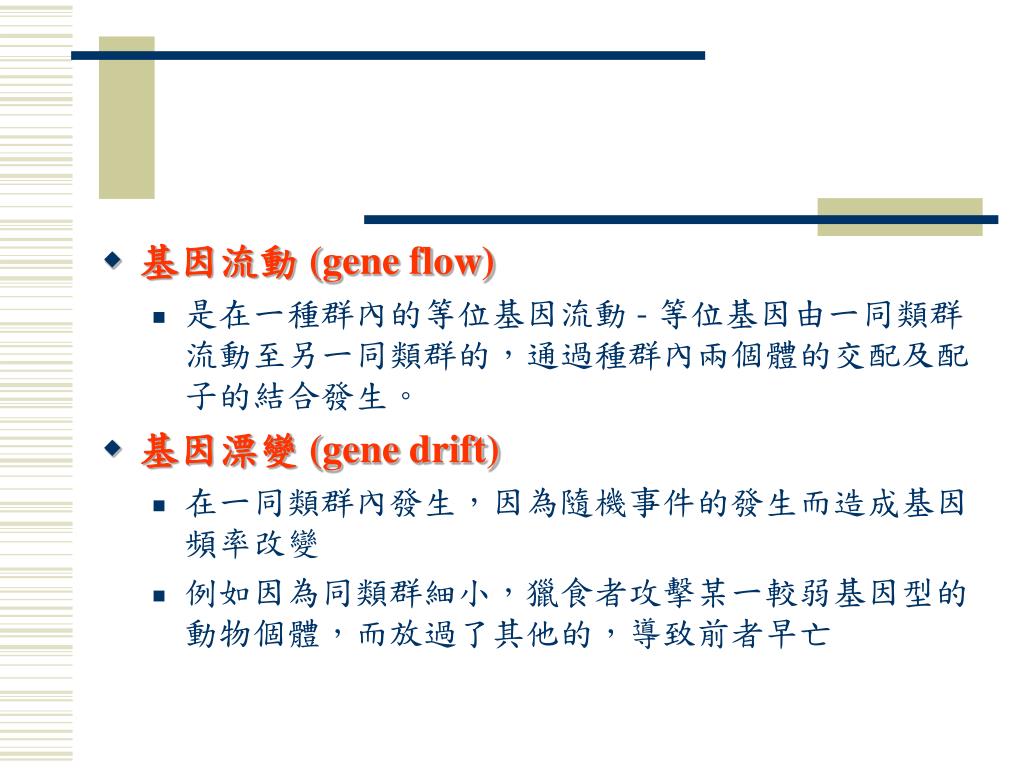 基因流動 (gene flow)

是在一種群內的等位基因流動 - 等位基因由一同類群流動至另一同類群的，通過種群內兩個體的交配及配子的結合發生。

基因漂變 (gene drift)

在一同類群內發生，因為隨機事件的發生而造成基因頻率改變

例如因為同類群細小，獵食者攻擊某一較弱基因型的動物個體，而放過了其他的，導致前者早亡